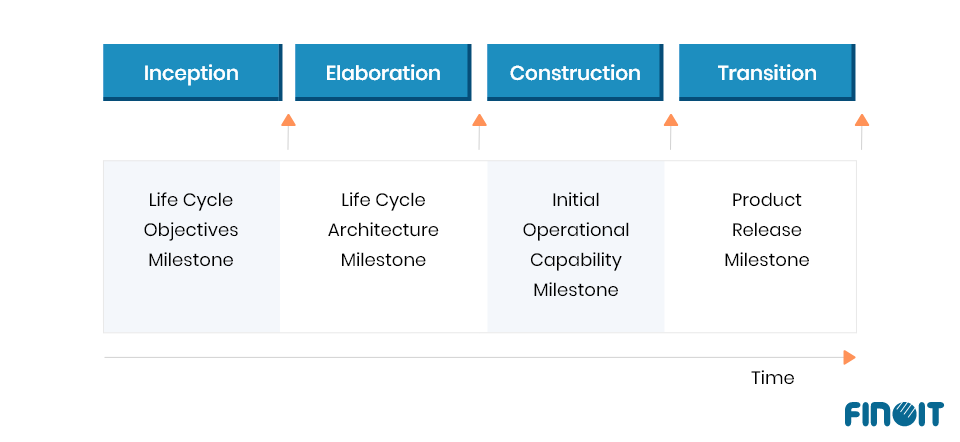 Inception

Elaboration

Construction

Transition

Life Cycle Objectives Milestone

Life Cycle Architecture Milestone

Initial Operational Capability Milestone

Product Release Milestone

Time

FINOIT